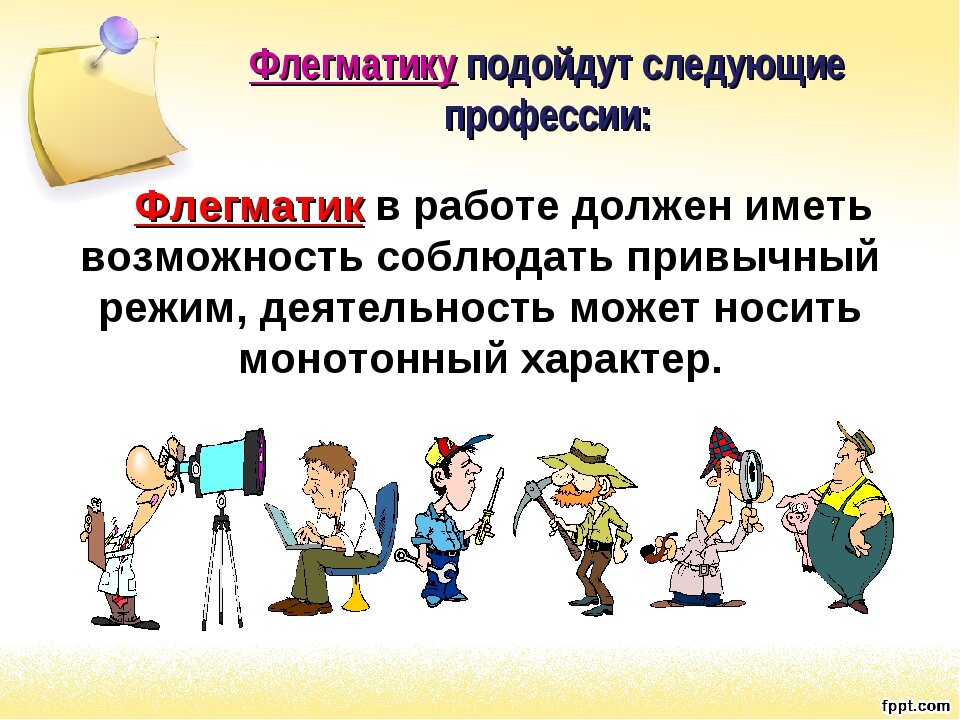 Флегматику подойдут следующие профессии:

Флегматик в работе должен иметь возможность соблюдать привычный режим, деятельность может носить монотонный характер.

fppt.com